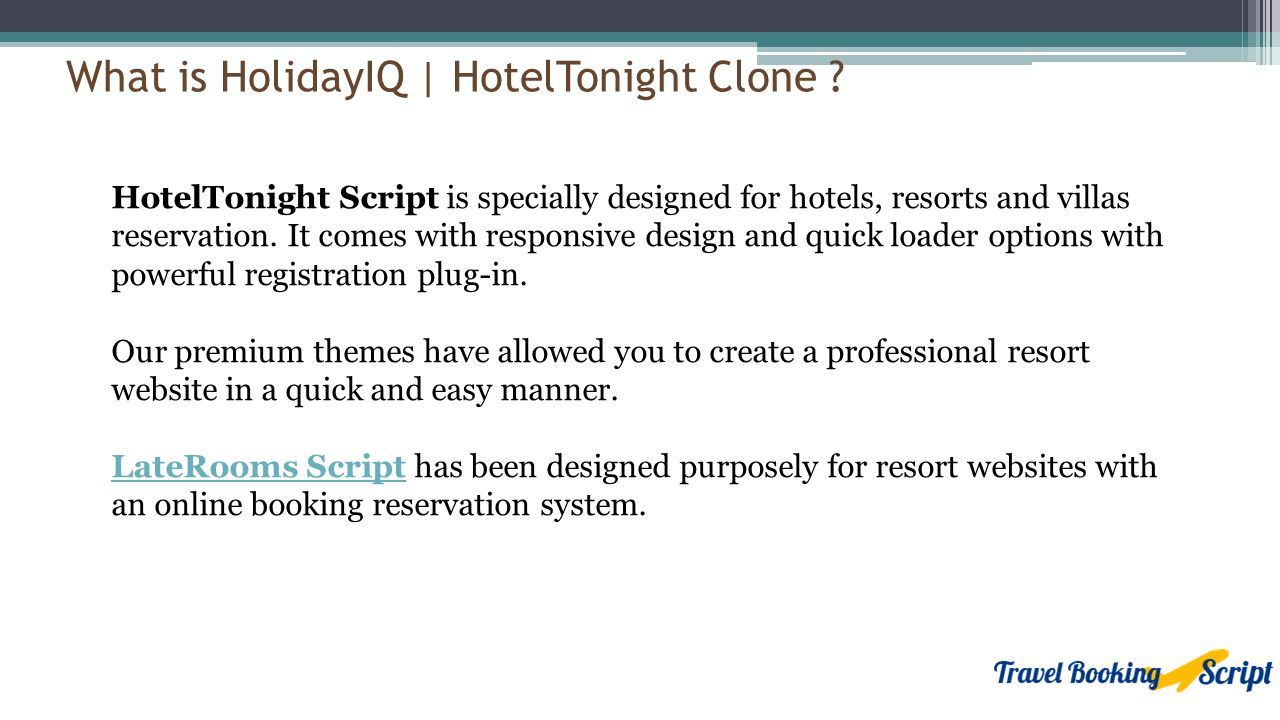 What is HolidayIQ | HotelTonight Clone ?

HotelTonight Script is specially designed for hotels, resorts and villas reservation. It comes with responsive design and quick loader options with powerful registration plug-in.

Our premium themes have allowed you to create a professional resort website in a quick and easy manner.

LateRooms Script has been designed purposely for resort websites with an online booking reservation system.

Travel Booking Script